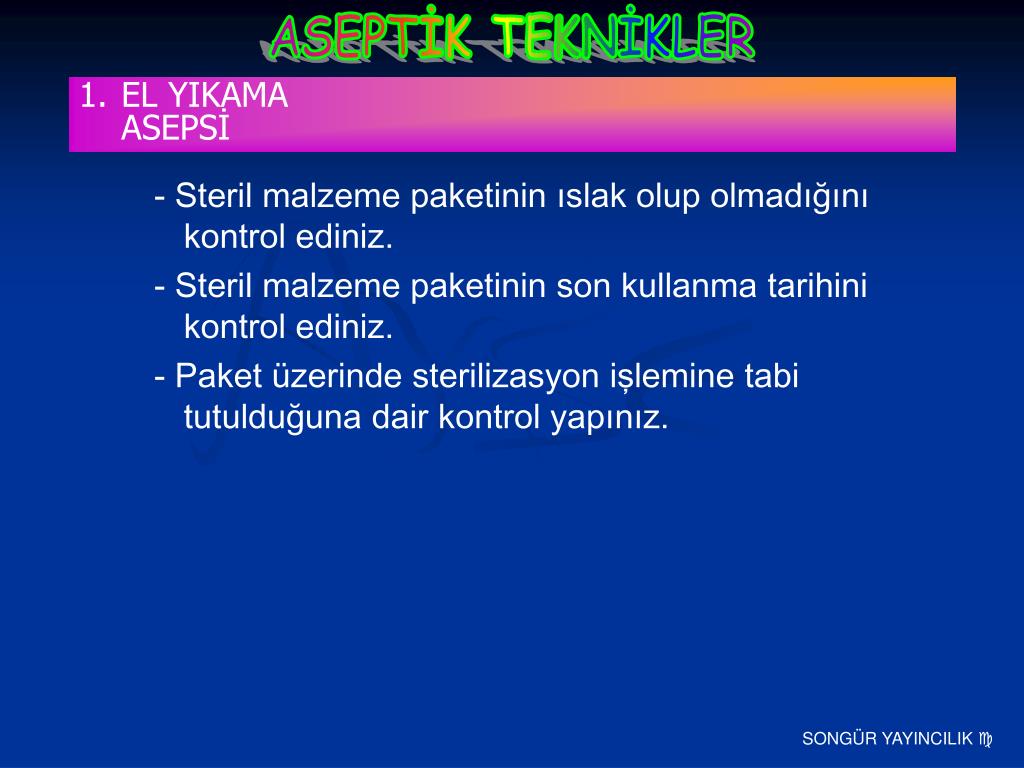 ASEPTİK TEKNİKLER

1. EL YIKAMA
ASEPSİ

- Steril malzeme paketinin ıslak olup olmadığını kontrol ediniz.

- Steril malzeme paketinin son kullanma tarihini kontrol ediniz.

- Paket üzerinde sterilizasyon işlemine tabi tutulduğuna dair kontrol yapınız.

SONGÜR YAYINCILIK ♍